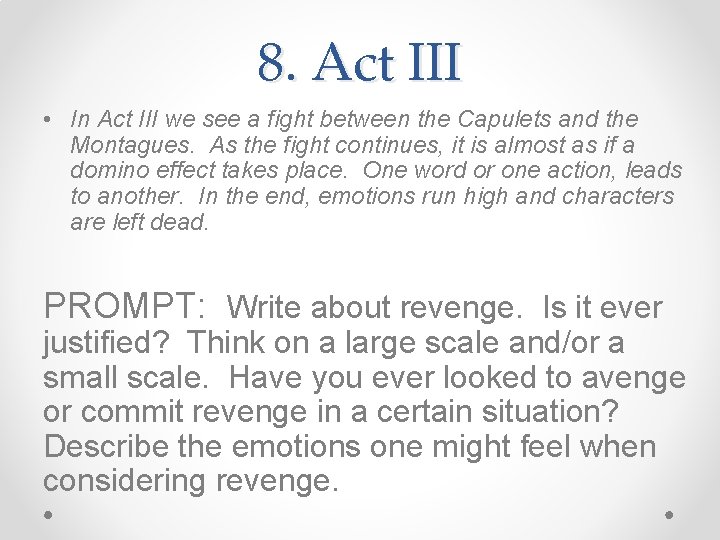 8. Act III

• In Act III we see a fight between the Capulets and the Montagues. As the fight continues, it is almost as if a domino effect takes place. One word or one action, leads to another. In the end, emotions run high and characters are left dead.

PROMPT: Write about revenge. Is it ever justified? Think on a large scale and/or a small scale. Have you ever looked to avenge or commit revenge in a certain situation? Describe the emotions one might feel when considering revenge.